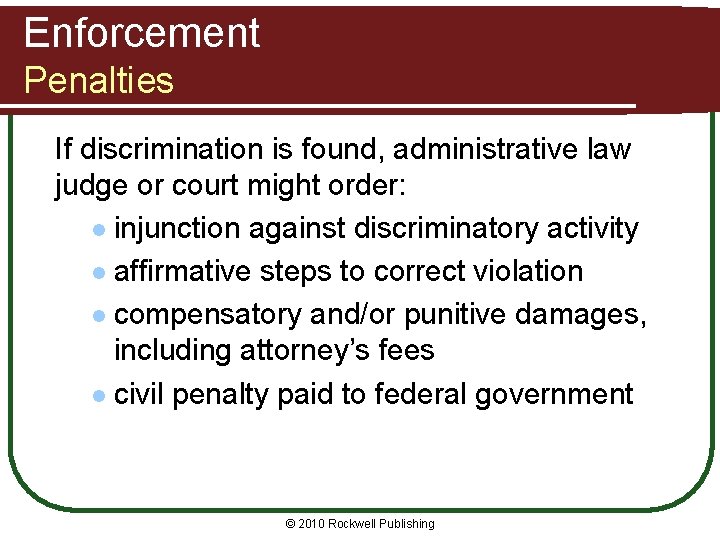 Enforcement
Penalties

If discrimination is found, administrative law judge or court might order:

- injunction against discriminatory activity
- affirmative steps to correct violation
- compensatory and/or punitive damages, including attorney's fees
- civil penalty paid to federal government

© 2010 Rockwell Publishing